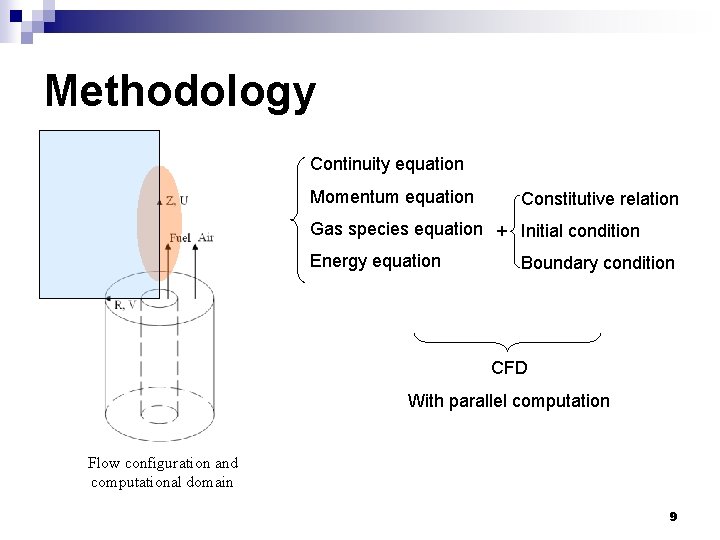 Methodology

Z, U
Fuel
Air
R, V

Flow configuration and computational domain

Continuity equation
Momentum equation
Gas species equation
Energy equation

+

Constitutive relation
Initial condition
Boundary condition

CFD
With parallel computation

9